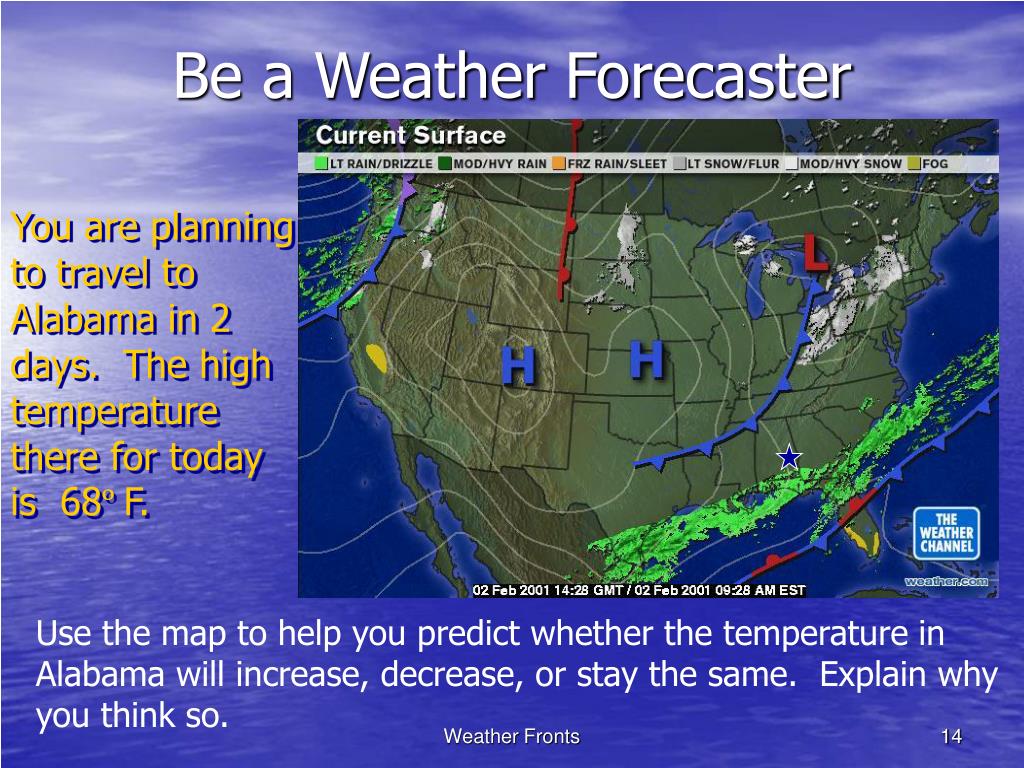 Be a Weather Forecaster

You are planning to travel to Alabama in 2 days. The high temperature there for today is 68º F.

Current Surface

LT RAIN/DRIZZLE MOD/HVY RAIN FRZ RAIN/SLEET LT SNOW/FLUR MOD/HVY SNOW FOG

L

H

H

THE WEATHER CHANNEL

weather.com

02 Feb 2001 14:28 GMT / 02 Feb 2001 09:28 AM EST

Use the map to help you predict whether the temperature in Alabama will increase, decrease, or stay the same. Explain why you think so.

Weather Fronts

14